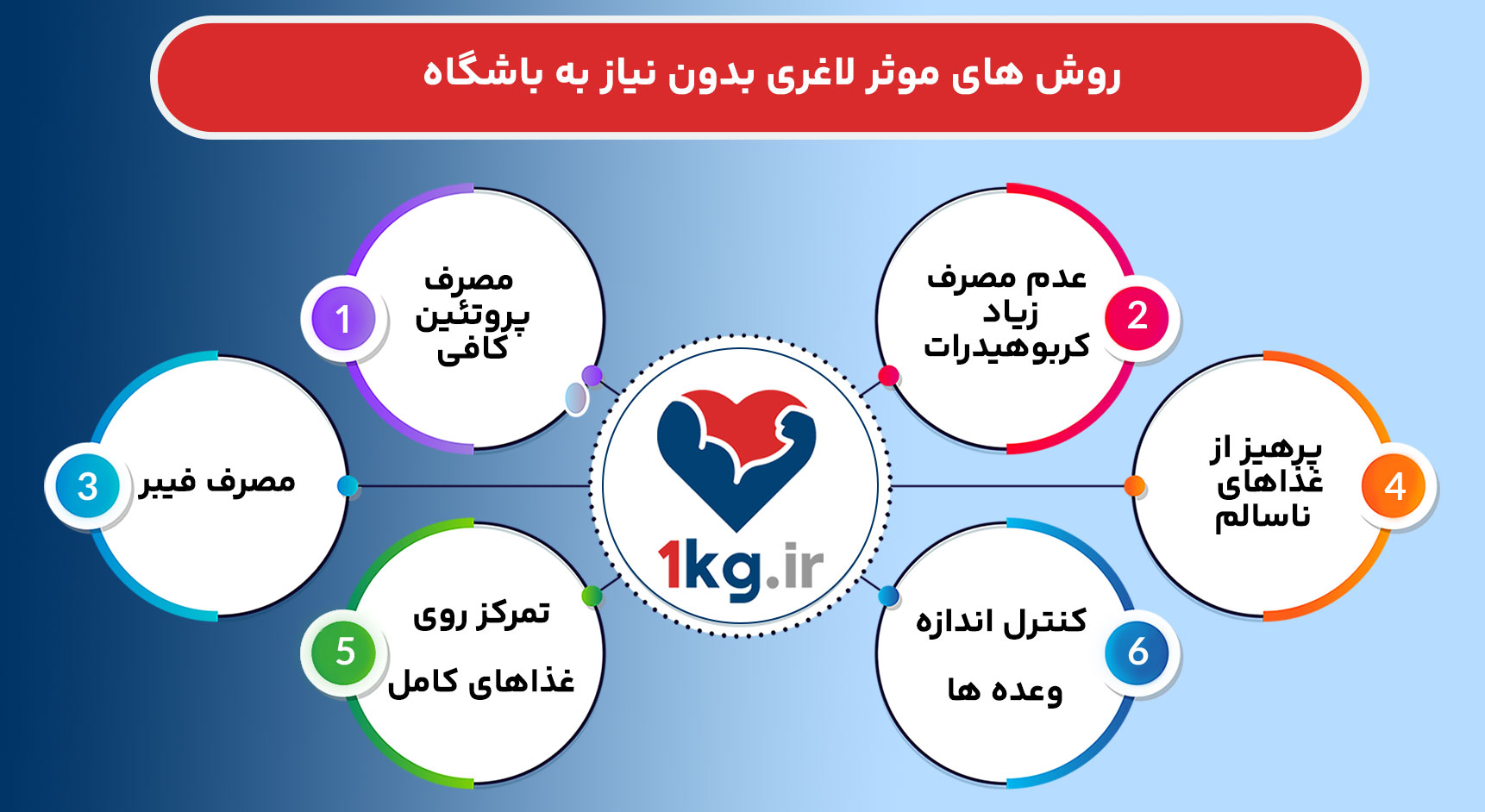 روش های موثر لاغری بدون نیاز به باشگاه

1
مصرف پروتئین کافی

2
عدم مصرف زیاد کربوهیدرات

3
مصرف فیبر

4
پرهیز از غذاهای ناسالم

5
تمرکز روی غذاهای کامل

6
کنترل اندازه وعده ها

1kg.ir